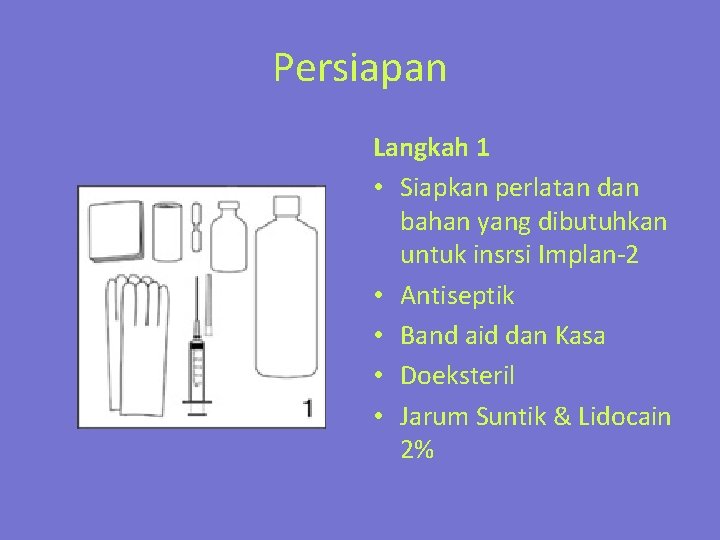 Persiapan

1

Langkah 1

• Siapkan perlatan dan bahan yang dibutuhkan untuk insrsi Implan-2
• Antiseptik
• Band aid dan Kasa
• Doeksteril
• Jarum Suntik & Lidocain 2%